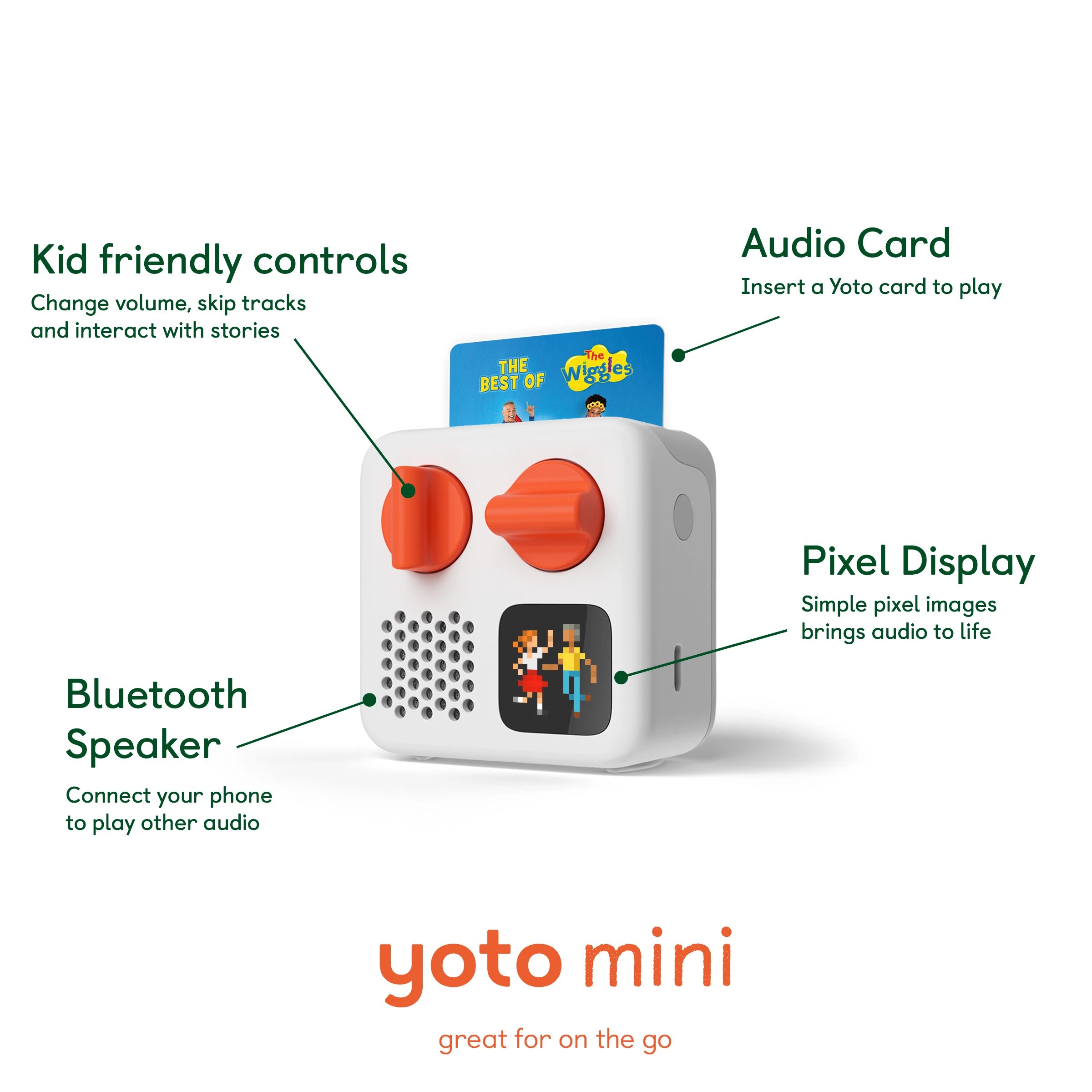 Kid friendly controls

Change volume, skip tracks and interact with stories

Audio Card

Insert a Yoto card to play

THE BEST OF The Wiggles

Pixel Display

Simple pixel images brings audio to life

Bluetooth Speaker

Connect your phone to play other audio

yoto mini

great for on the go